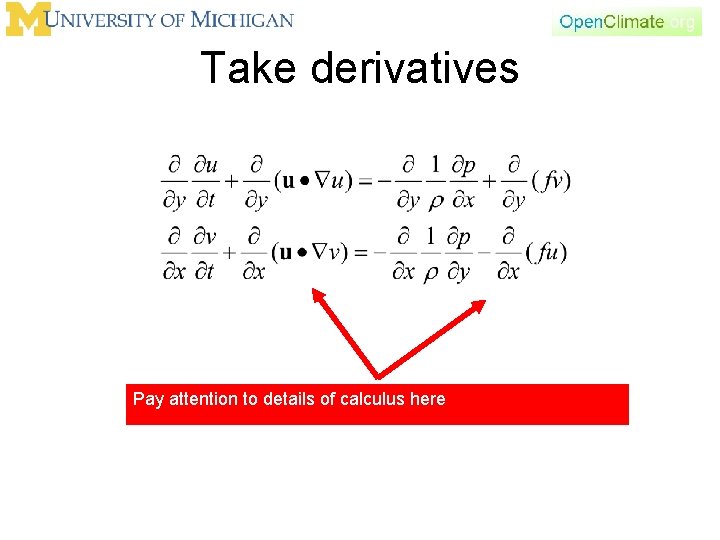 M UNIVERSITY OF MICHIGAN

OpenClimate.org

Take derivatives

$\frac{\partial}{\partial y}\frac{\partial u}{\partial t}+\frac{\partial}{\partial y}(\mathbf{u}\bullet\nabla u)=-\frac{\partial}{\partial y}\frac{1}{\rho}\frac{\partial p}{\partial x}+\frac{\partial}{\partial y}(fv)$

$\frac{\partial}{\partial x}\frac{\partial v}{\partial t}+\frac{\partial}{\partial x}(\mathbf{u}\bullet\nabla v)=-\frac{\partial}{\partial x}\frac{1}{\rho}\frac{\partial p}{\partial y}-\frac{\partial}{\partial x}(fu)$

Pay attention to details of calculus here